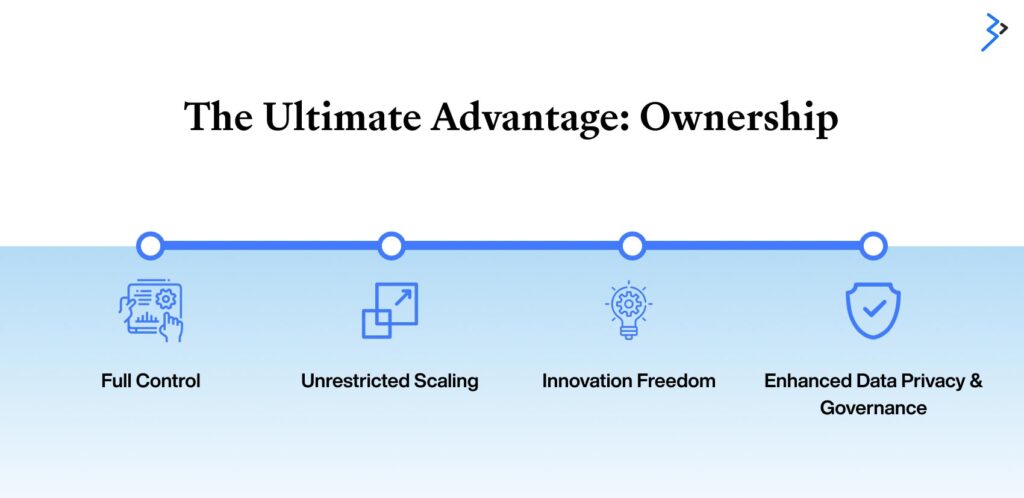 The Ultimate Advantage: Ownership

Full Control

Unrestricted Scaling

Innovation Freedom

Enhanced Data Privacy & Governance